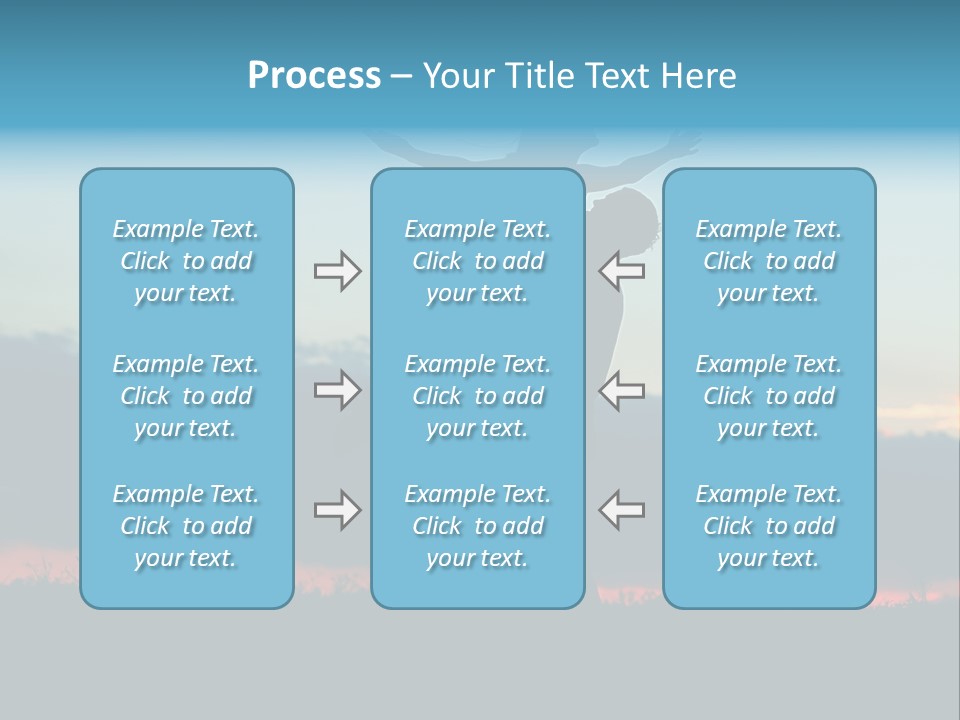 Process – Your Title Text Here

Example Text. Click to add your text.

Example Text. Click to add your text.

Example Text. Click to add your text.

Example Text. Click to add your text.

Example Text. Click to add your text.

Example Text. Click to add your text.

Example Text. Click to add your text.

Example Text. Click to add your text.

Example Text. Click to add your text.